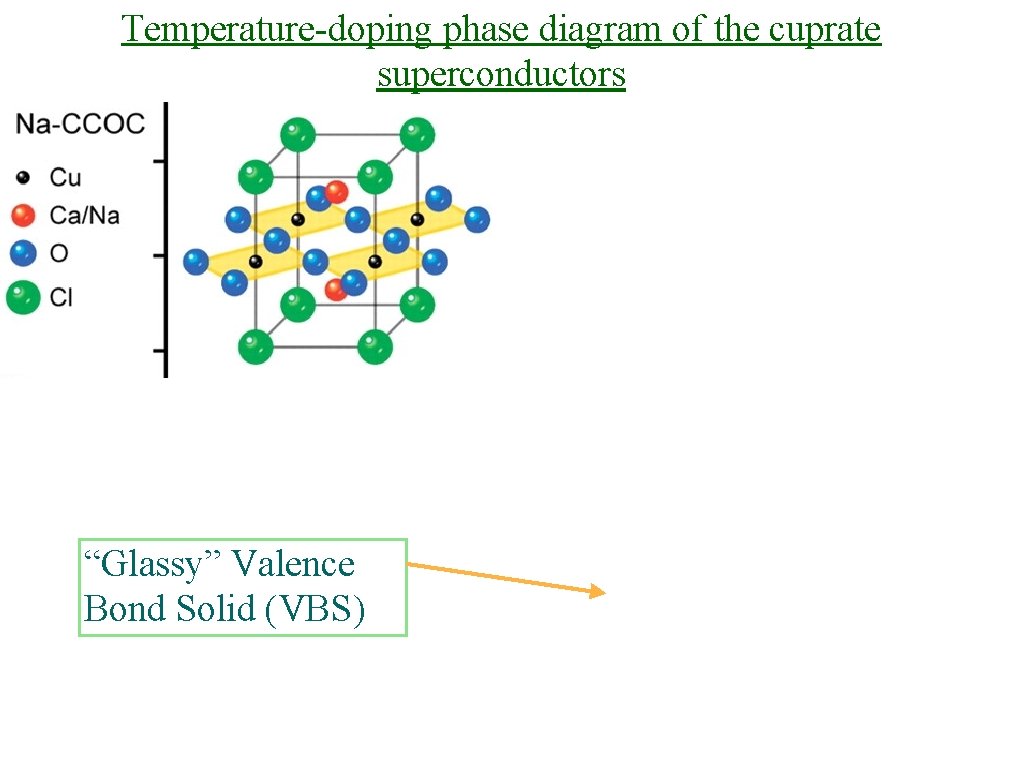 Temperature-doping phase diagram of the cuprate superconductors

Na-CCOC
Cu
Ca/Na
O
Cl

“Glassy” Valence Bond Solid (VBS)